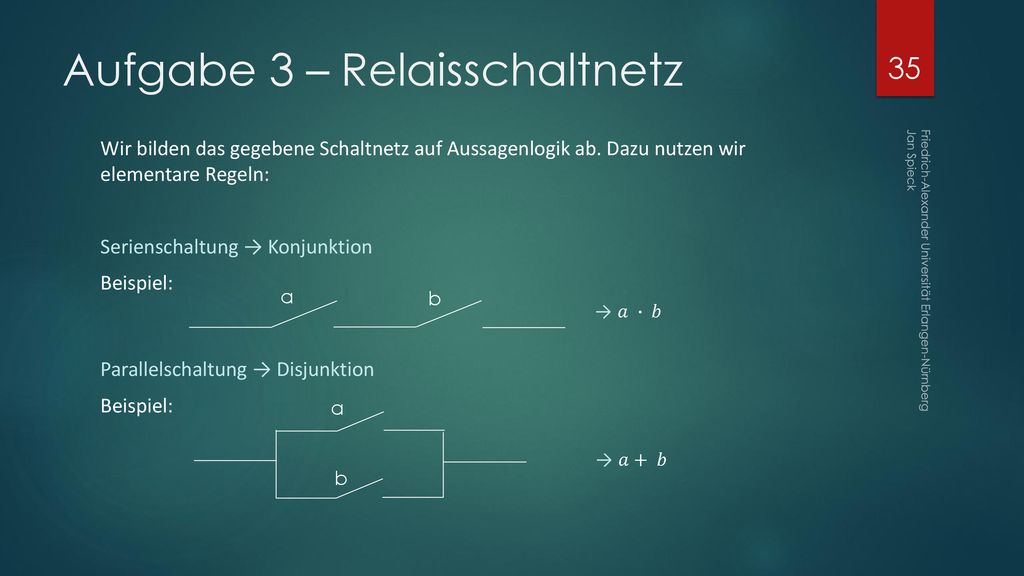 Aufgabe 3 – Relaisschaltnetz

35

Wir bilden das gegebene Schaltnetz auf Aussagenlogik ab. Dazu nutzen wir elementare Regeln:

Serienschaltung → Konjunktion

Beispiel:

a

b

$\rightarrow a \cdot b$

Parallelschaltung → Disjunktion

Beispiel:

a

b

$\rightarrow a + b$

Friedrich-Alexander Universität Erlangen-Nürnberg
Jan Spieck